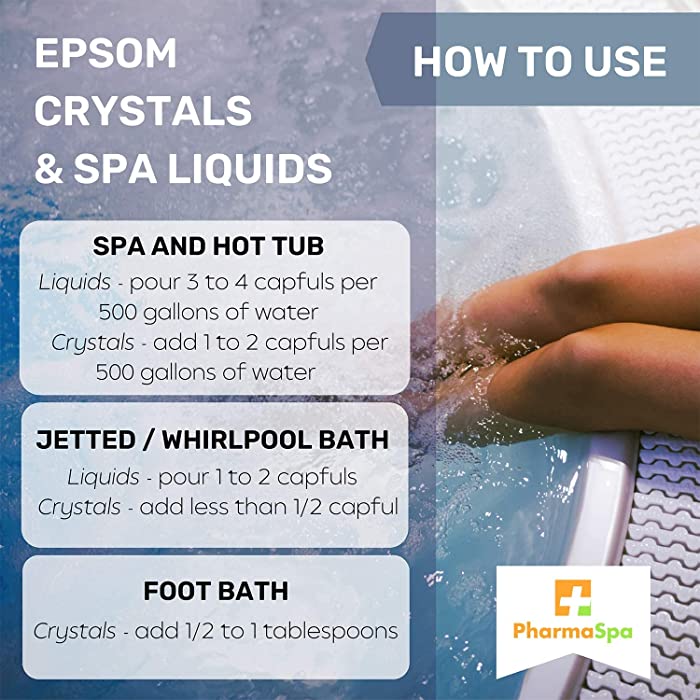 EPSOM CRYSTALS & SPA LIQUIDS

HOW TO USE

SPA AND HOT TUB

Liquids - pour 3 to 4 capfuls per 500 gallons of water

Crystals - add 1 to 2 capfuls per 500 gallons of water

JETTED / WHIRLPOOL BATH

Liquids - pour 1 to 2 capfuls

Crystals - add less than 1/2 capful

FOOT BATH

Crystals - add 1/2 to 1 tablespoons

PharmaSpa